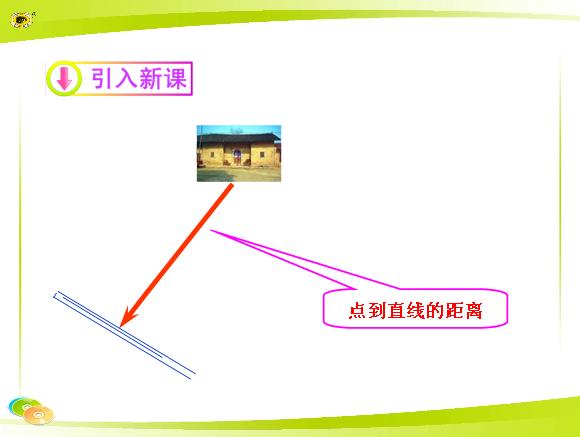 引入新课

点到直线的距离